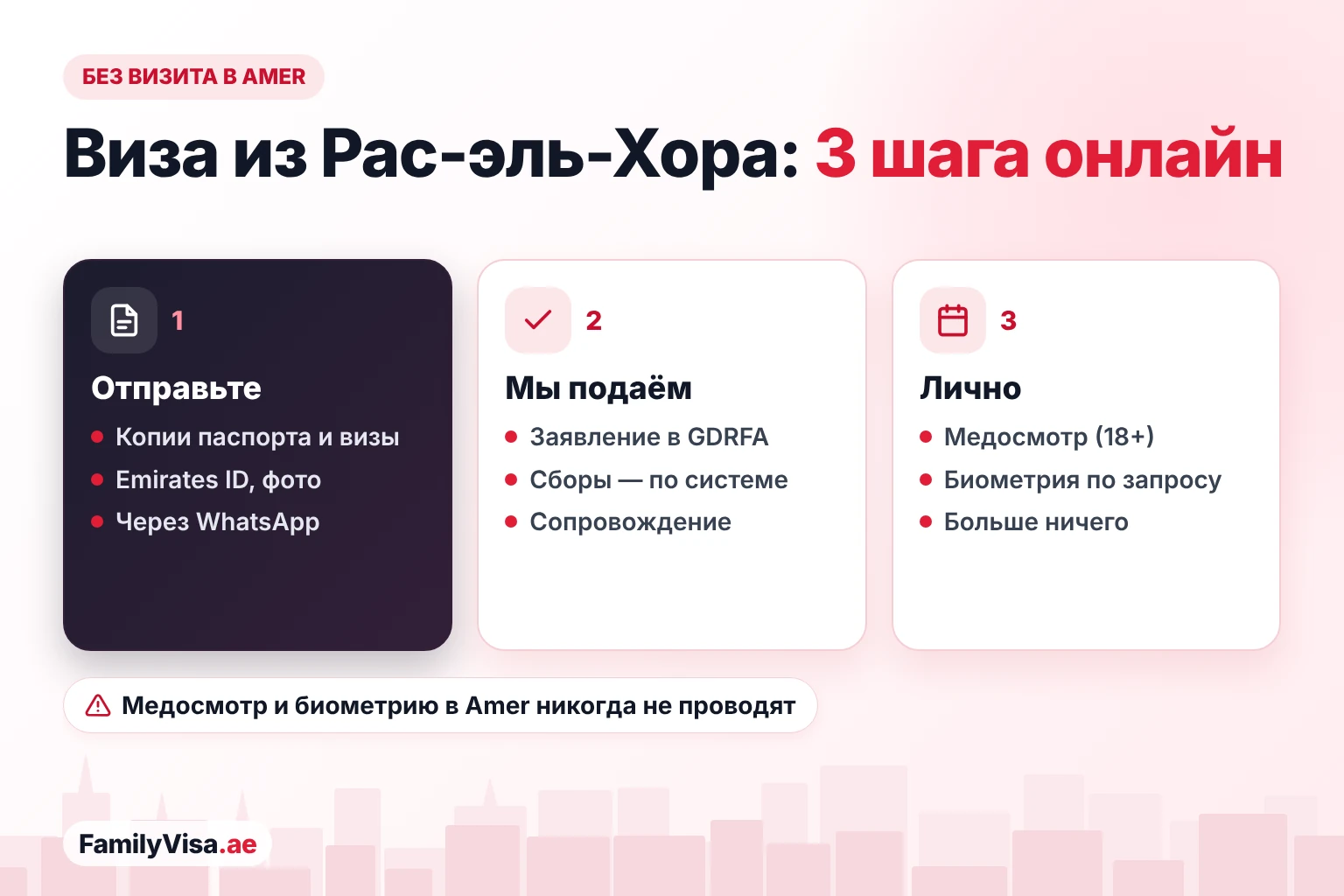 БЕЗ ВИЗИТА В AMER

Виза из Рас-эль-Хора: 3 шага онлайн

1

Отправьте

• Копии паспорта и визы
• Emirates ID, фото
• Через WhatsApp

2

Мы подаём

• Заявление в GDRFA
• Сборы — по системе
• Сопровождение

3

Лично

• Медосмотр (18+)
• Биометрия по запросу
• Больше ничего

Медосмотр и биометрию в Amer никогда не проводят

FamilyVisa.ae